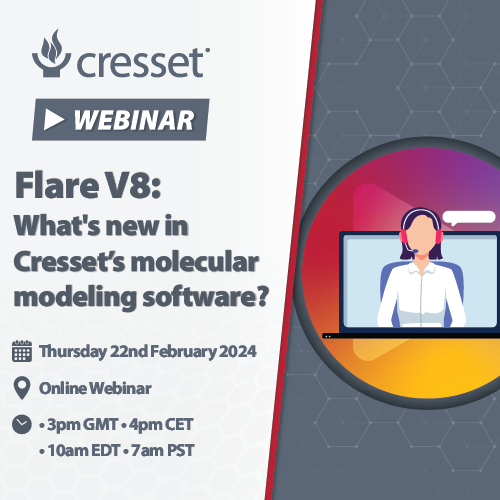 cresset

WEBINAR

Flare V8:
What's new in Cresset's molecular modeling software?

Thursday 22nd February 2024

Online Webinar

• 3pm GMT • 4pm CET
• 10am EDT • 7am PST